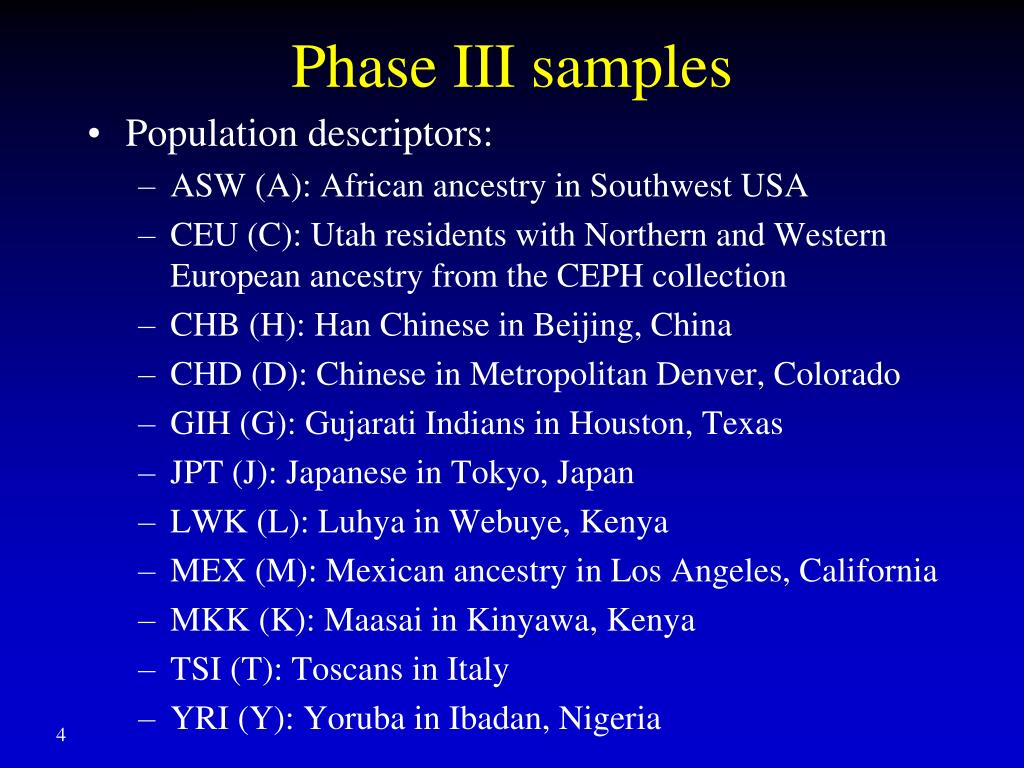 Phase III samples

• Population descriptors:
– ASW (A): African ancestry in Southwest USA
– CEU (C): Utah residents with Northern and Western European ancestry from the CEPH collection
– CHB (H): Han Chinese in Beijing, China
– CHD (D): Chinese in Metropolitan Denver, Colorado
– GIH (G): Gujarati Indians in Houston, Texas
– JPT (J): Japanese in Tokyo, Japan
– LWK (L): Luhya in Webuye, Kenya
– MEX (M): Mexican ancestry in Los Angeles, California
– MKK (K): Maasai in Kinyawa, Kenya
– TSI (T): Toscans in Italy
– YRI (Y): Yoruba in Ibadan, Nigeria

4